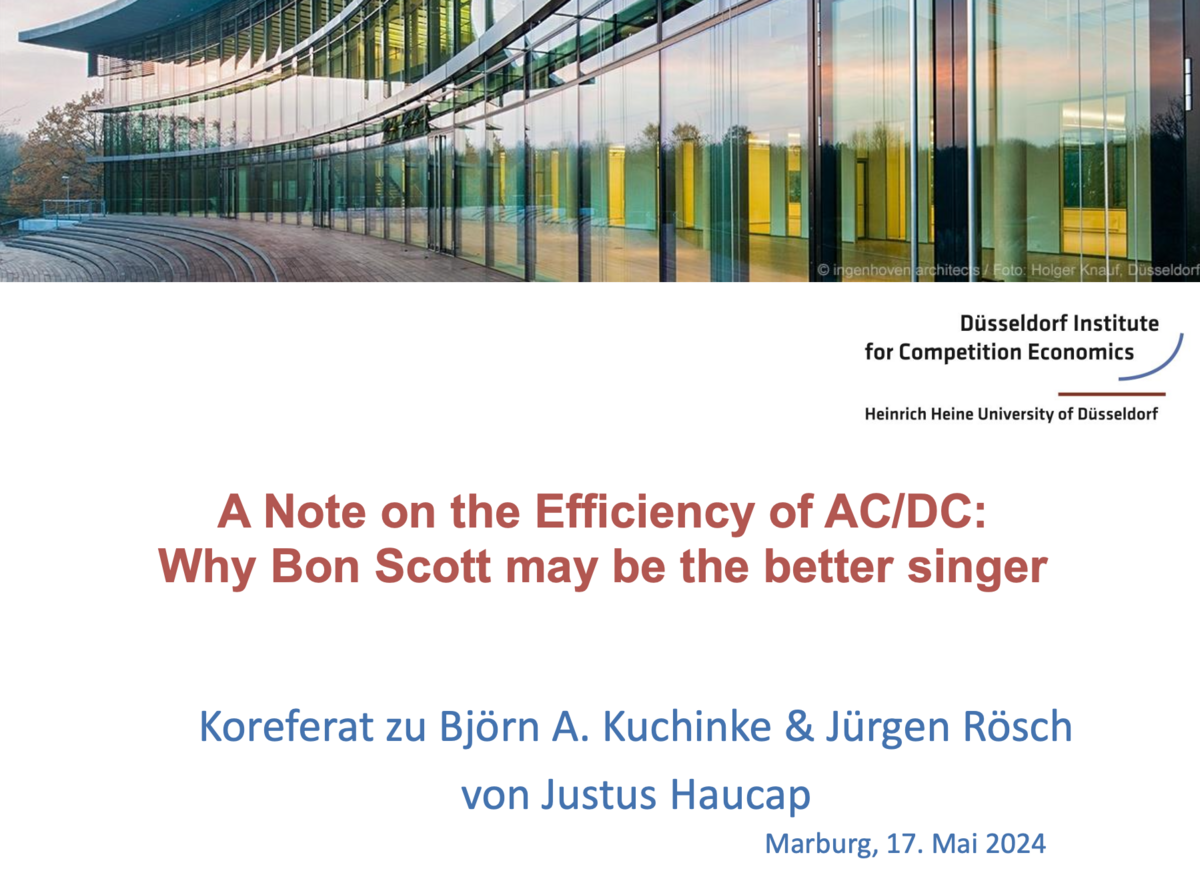 © ingenhoven architects / Foto: Holger Knauf, Düsseldorf

Düsseldorf Institute for Competition Economics

Heinrich Heine University of Düsseldorf

A Note on the Efficiency of AC/DC:
Why Bon Scott may be the better singer

Koreferat zu Björn A. Kuchinke & Jürgen Rösch

von Justus Haucap

Marburg, 17. Mai 2024